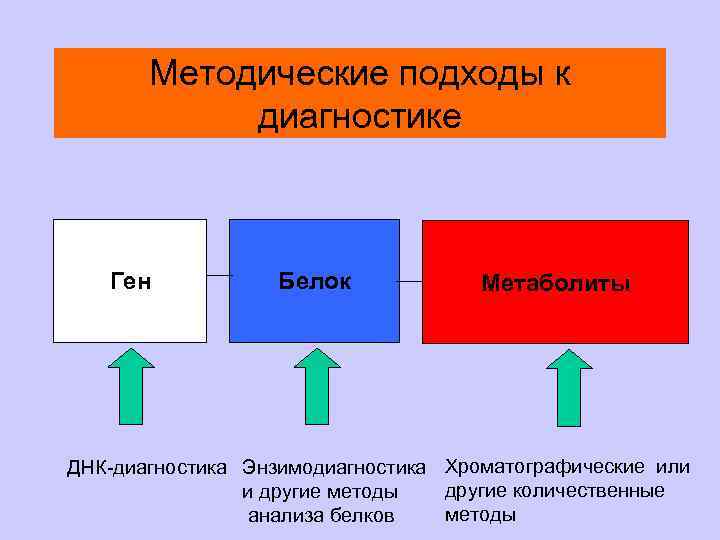 Методические подходы к диагностике

Ген

Белок

Метаболиты

ДНК-диагностика

Энзимодиагностика и другие методы анализа белков

Хроматографические или другие количественные методы